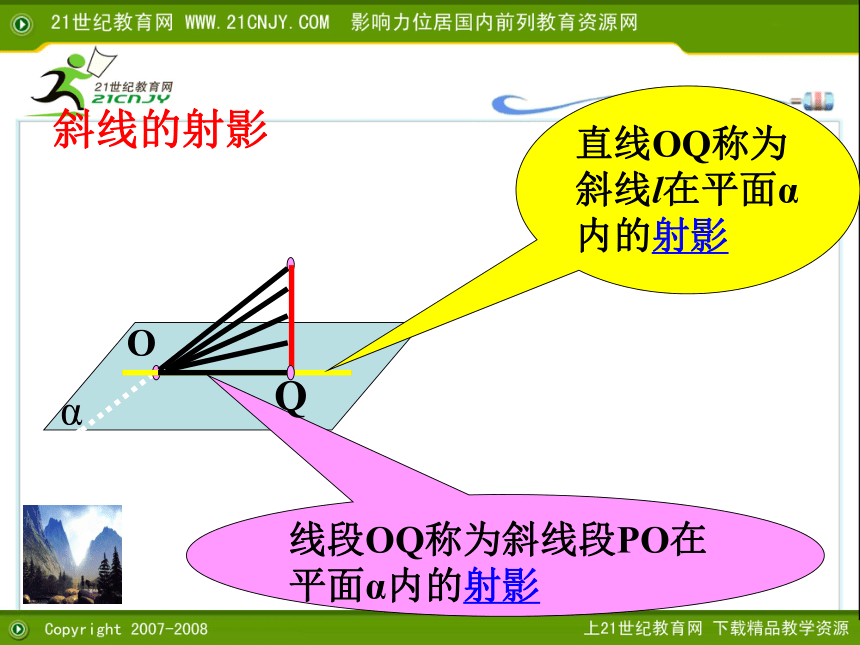 21世纪教育网 WWW.21CNJY.COM 影响力位居国内前列教育资源网

21世纪教育网
21CNJY

斜线的射影

直线OQ称为斜线$l$在平面α内的射影

O

Q

α

线段OQ称为斜线段PO在平面α内的射影

Copyright 2007-2008

上21世纪教育网 下载精品教学资源